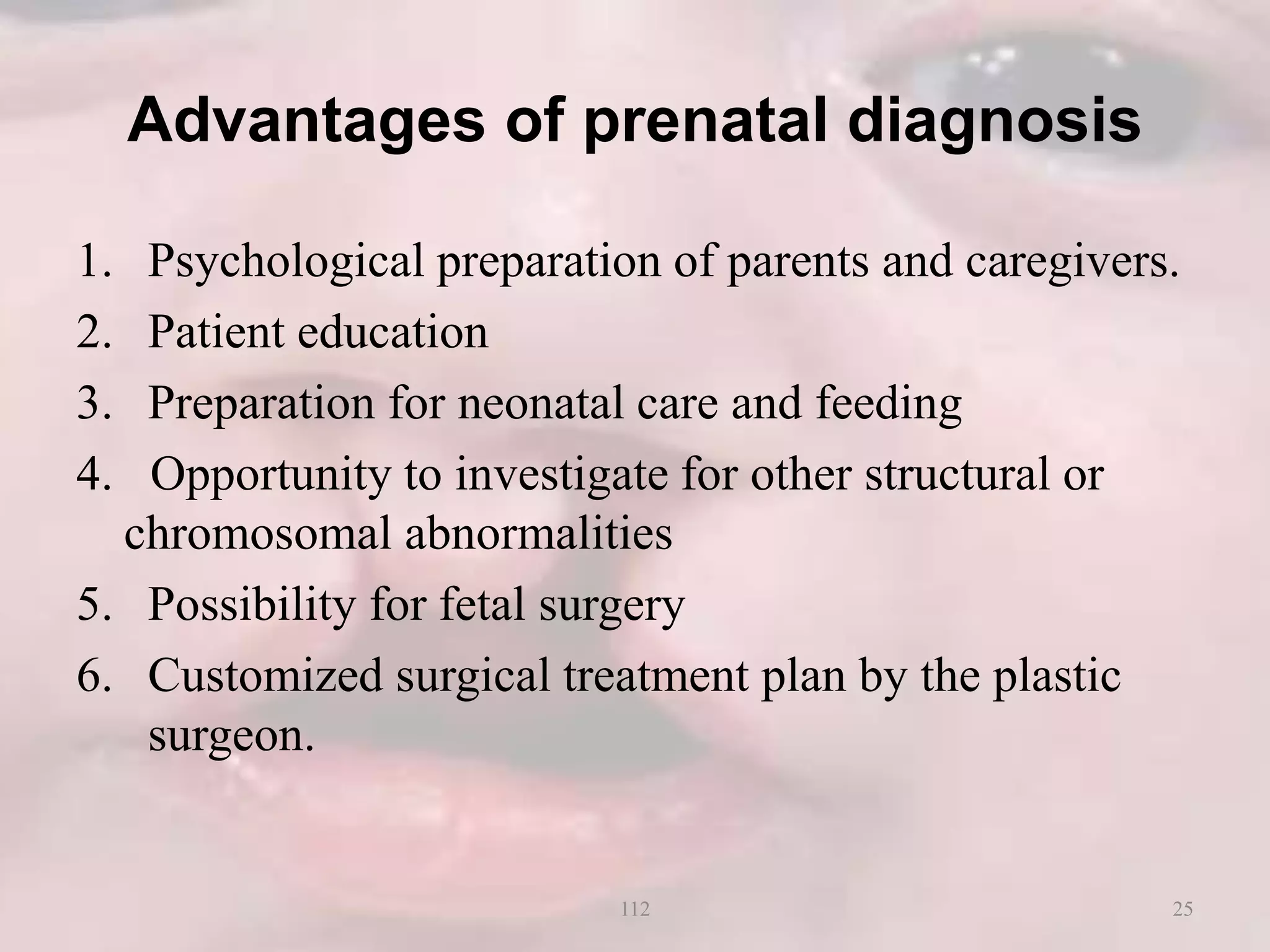 Advantages of prenatal diagnosis

1. Psychological preparation of parents and caregivers.
2. Patient education
3. Preparation for neonatal care and feeding
4. Opportunity to investigate for other structural or chromosomal abnormalities
5. Possibility for fetal surgery
6. Customized surgical treatment plan by the plastic surgeon.

112

25